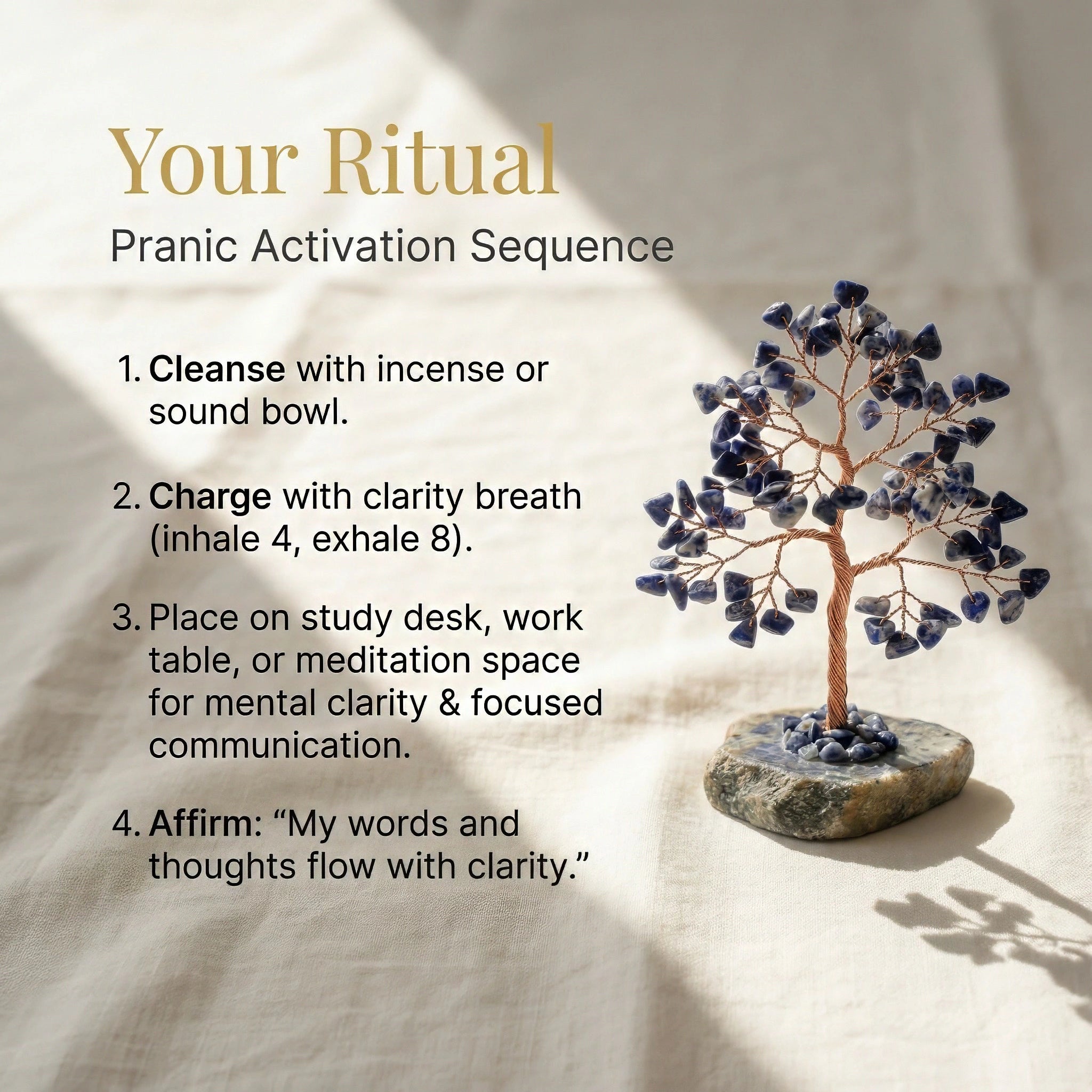 Your Ritual
Pranic Activation Sequence

1. Cleanse with incense or sound bowl.

2. Charge with clarity breath (inhale 4, exhale 8).

3. Place on study desk, work table, or meditation space for mental clarity & focused communication.

4. Affirm: “My words and thoughts flow with clarity.”